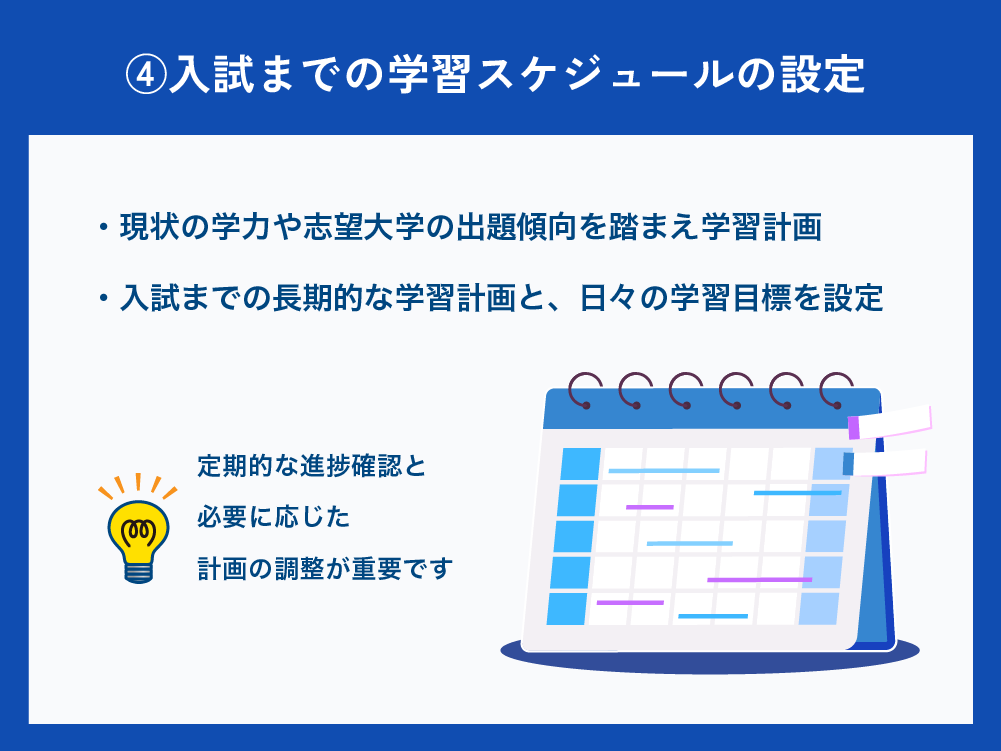 ④入試までの学習スケジュールの設定

・現状の学力や志望大学の出題傾向を踏まえ学習計画

・入試までの長期的な学習計画と、日々の学習目標を設定

定期的な進捗確認と
必要に応じた
計画の調整が重要です